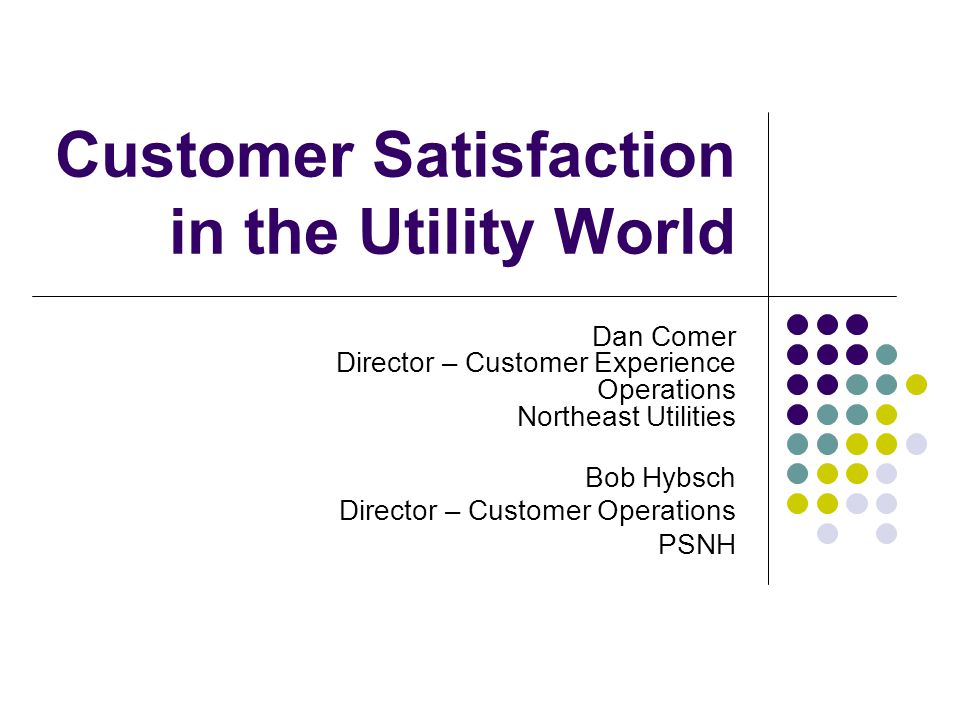 Customer Satisfaction in the Utility World

Dan Comer
Director – Customer Experience Operations
Northeast Utilities

Bob Hybsch
Director – Customer Operations
PSNH